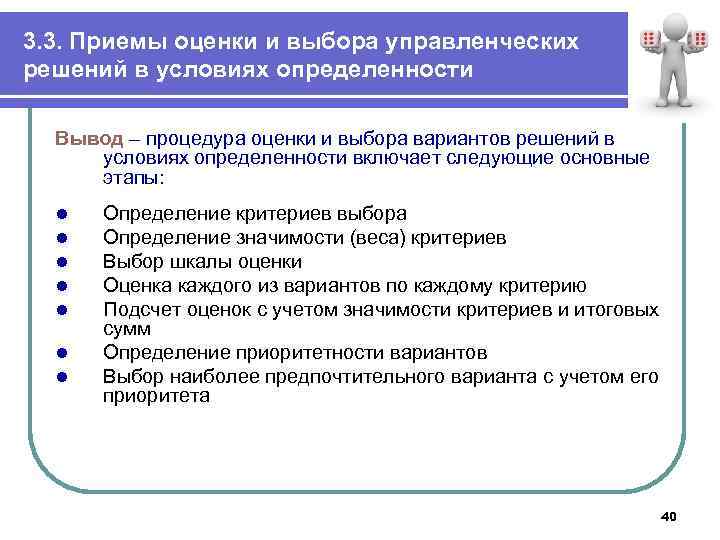 3.3. Приемы оценки и выбора управленческих решений в условиях определенности

Вывод – процедура оценки и выбора вариантов решений в условиях определенности включает следующие основные этапы:

- Определение критериев выбора
- Определение значимости (веса) критериев
- Выбор шкалы оценки
- Оценка каждого из вариантов по каждому критерию
- Подсчет оценок с учетом значимости критериев и итоговых сумм
- Определение приоритетности вариантов
- Выбор наиболее предпочтительного варианта с учетом его приоритета

40